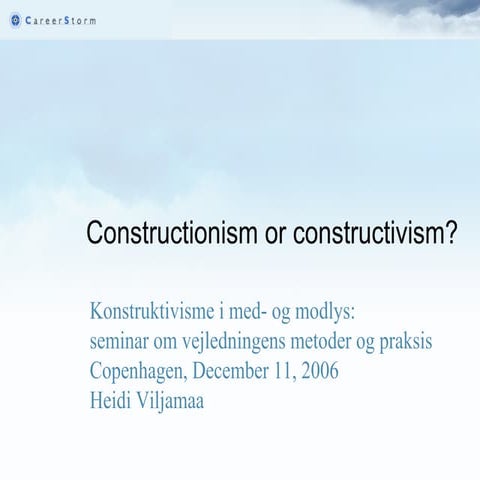 CareerStorm

Constructionism or constructivism?

Konstruktivisme i med- og modlys:
seminar om vejledningens metoder og praksis
Copenhagen, December 11, 2006
Heidi Viljamaa